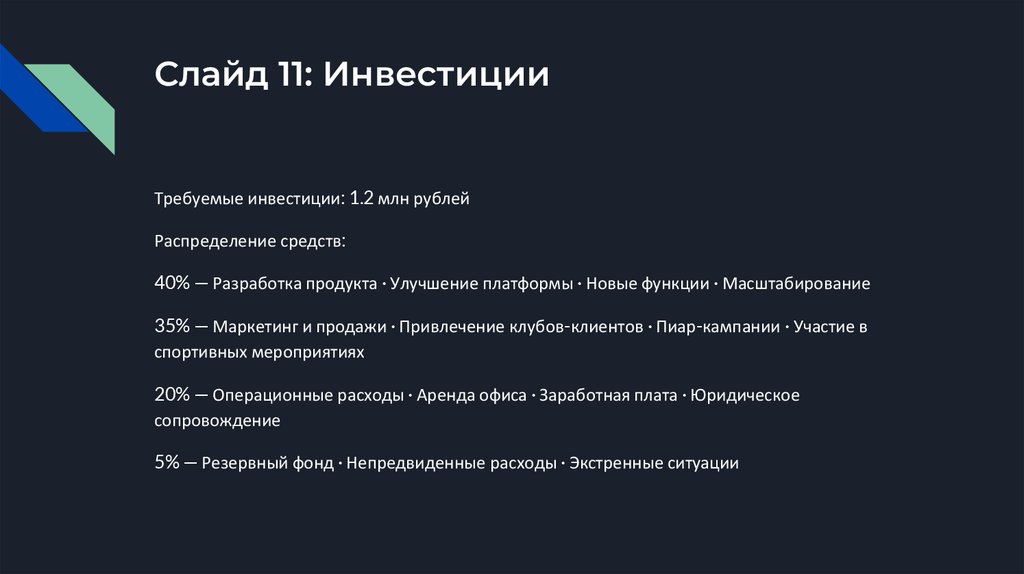 Слайд 11: Инвестиции

Требуемые инвестиции: 1.2 млн рублей

Распределение средств:

40% — Разработка продукта · Улучшение платформы · Новые функции · Масштабирование

35% — Маркетинг и продажи · Привлечение клубов-клиентов · Пиар-кампании · Участие в спортивных мероприятиях

20% — Операционные расходы · Аренда офиса · Заработная плата · Юридическое сопровождение

5% — Резервный фонд · Непредвиденные расходы · Экстренные ситуации